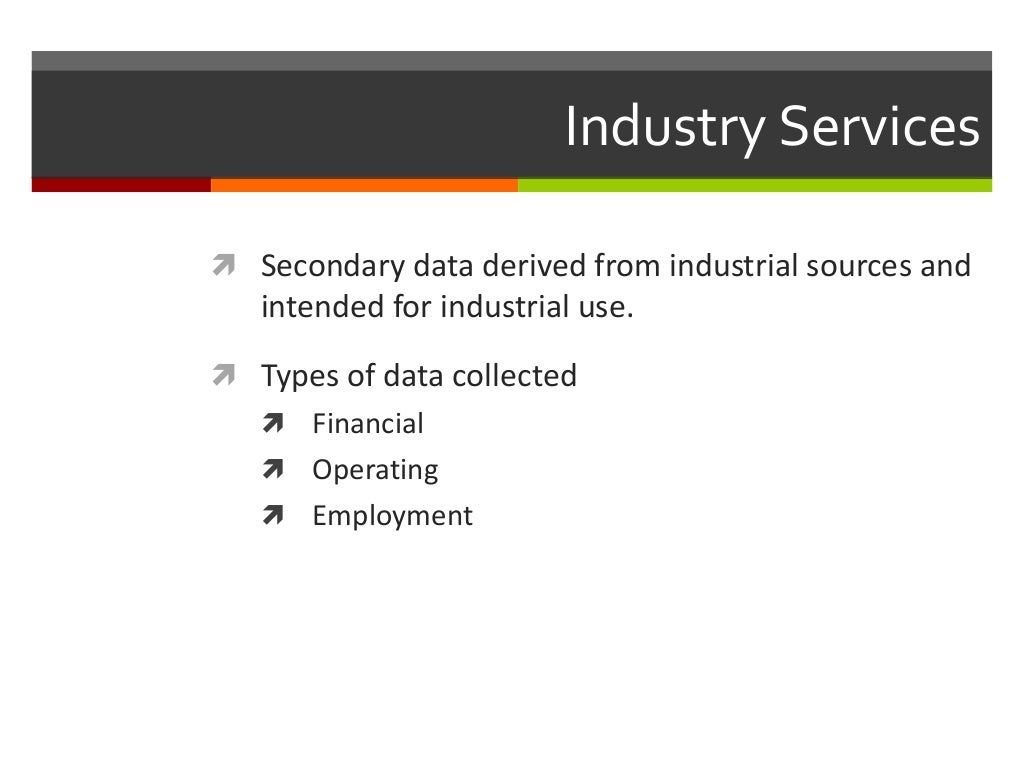 Industry Services

Secondary data derived from industrial sources and intended for industrial use.

Types of data collected

Financial

Operating

Employment